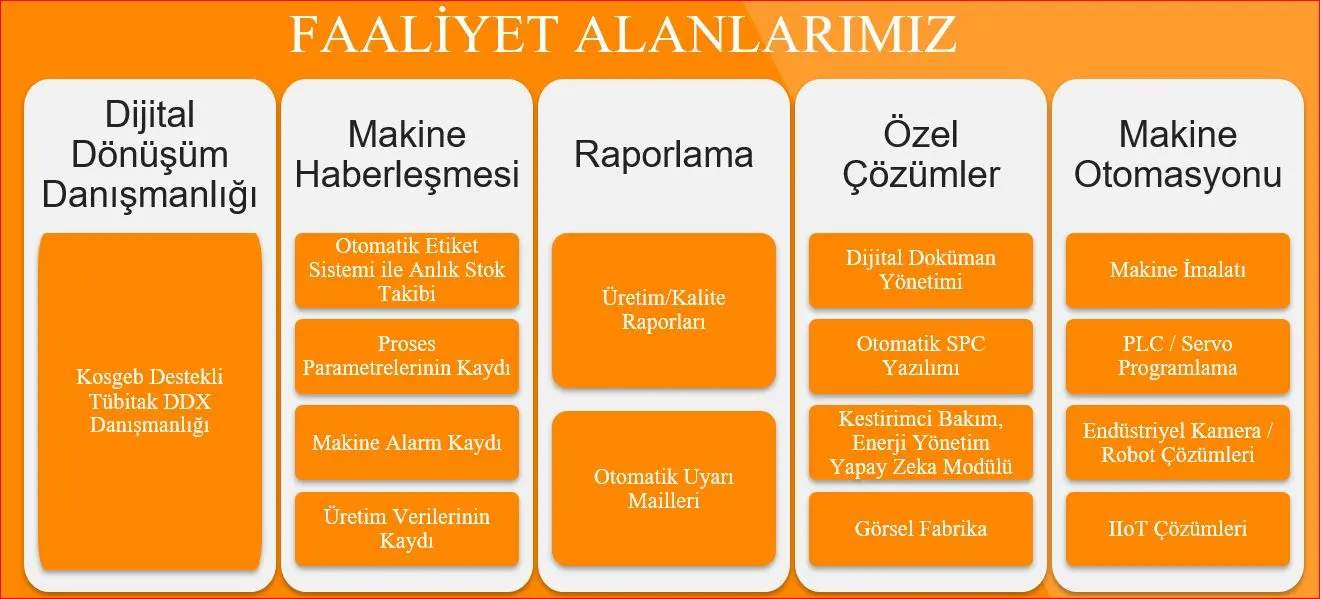 FAALİYET ALANLARIMIZ

Dijital Dönüşüm Danışmanlığı

Kosgeb Destekli Tübitak DDX Danışmanlığı

Makine Haberleşmesi

Otomatik Etiket Sistemi ile Anlık Stok Takibi

Proses Parametrelerinin Kaydı

Makine Alarm Kaydı

Üretim Verilerinin Kaydı

Raporlama

Üretim/Kalite Raporları

Otomatik Uyarı Mailleri

Özel Çözümler

Dijital Doküman Yönetimi

Otomatik SPC Yazılımı

Kestirimci Bakım, Enerji Yönetim Yapay Zeka Modülü

Görsel Fabrika

Makine Otomasyonu

Makine İmalatı

PLC / Servo Programlama

Endüstriyel Kamera / Robot Çözümleri

IIoT Çözümleri